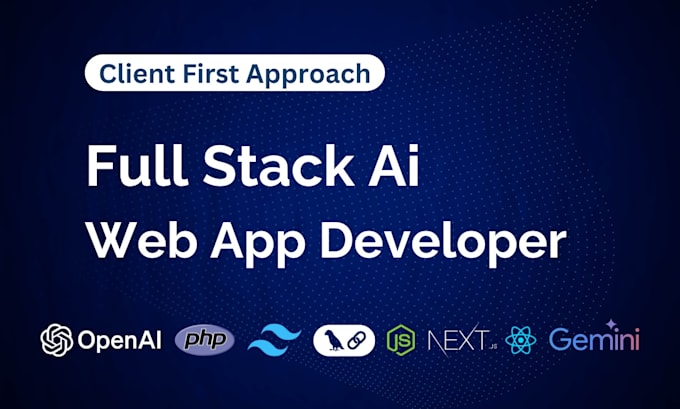 Client First Approach

Full Stack Ai Web App Developer

OpenAI php JS NEXT.JS Gemini